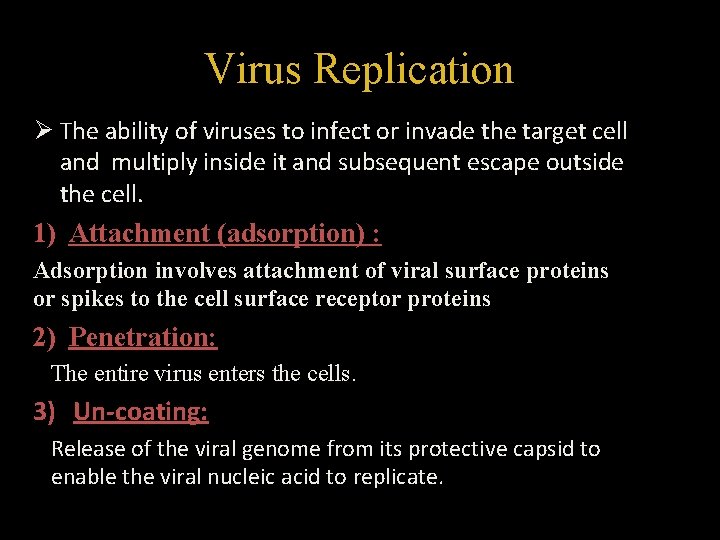 Virus Replication

➢ The ability of viruses to infect or invade the target cell and multiply inside it and subsequent escape outside the cell.

1) Attachment (adsorption) :

Adsorption involves attachment of viral surface proteins or spikes to the cell surface receptor proteins

2) Penetration:

The entire virus enters the cells.

3) Un-coating:

Release of the viral genome from its protective capsid to enable the viral nucleic acid to replicate.